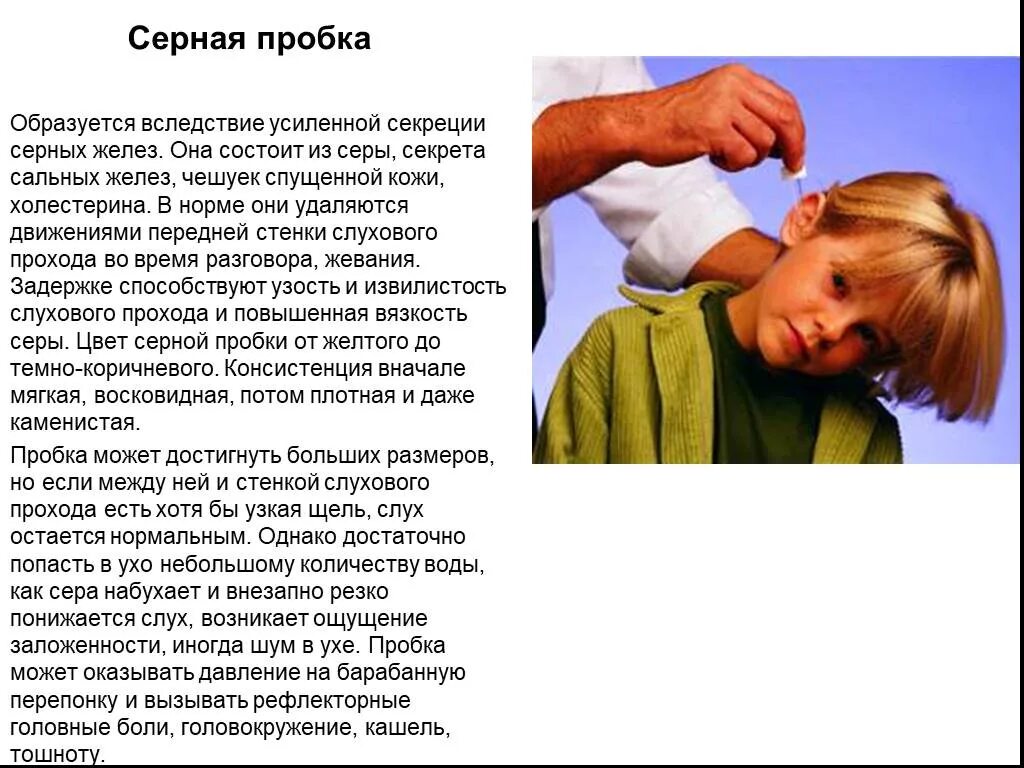 Серная пробка

Образуется вследствие усиленной секреции серных желез. Она состоит из серы, секрета сальных желез, чешуек спущенной кожи, холестерина. В норме они удаляются движениями передней стенки слухового прохода во время разговора, жевания. Задержке способствуют узость и извилистость слухового прохода и повышенная вязкость серы. Цвет серной пробки от желтого до темно-коричневого. Консистенция вначале мягкая, восковидная, потом плотная и даже каменистая.

Пробка может достигнуть больших размеров, но если между ней и стенкой слухового прохода есть хотя бы узкая щель, слух остается нормальным. Однако достаточно попасть в ухо небольшому количеству воды, как сера набухает и внезапно резко понижается слух, возникает ощущение заложенности, иногда шум в ухе. Пробка может оказывать давление на барабанную перепонку и вызывать рефлекторные головные боли, головокружение, кашель, тошноту.